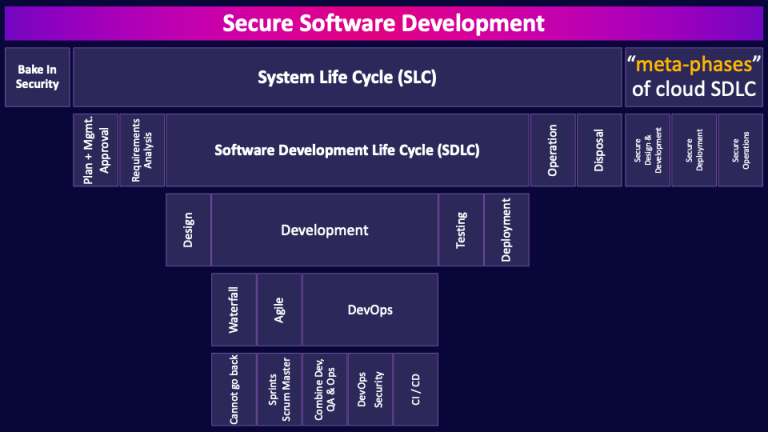 Secure Software Development

Bake In Security

System Life Cycle (SLC)

"meta-phases" of cloud SDLC

Plan + Mgmt. Approval

Requirements Analysis

Software Development Life Cycle (SDLC)

Operation

Disposal

Secure Design & Development

Secure Deployment

Secure Operations

Design

Development

Testing

Deployment

Waterfall

Agile

DevOps

Cannot go back

Sprints Scrum Master

Combine Dev, QA & Ops

DevOps Security

CI / CD